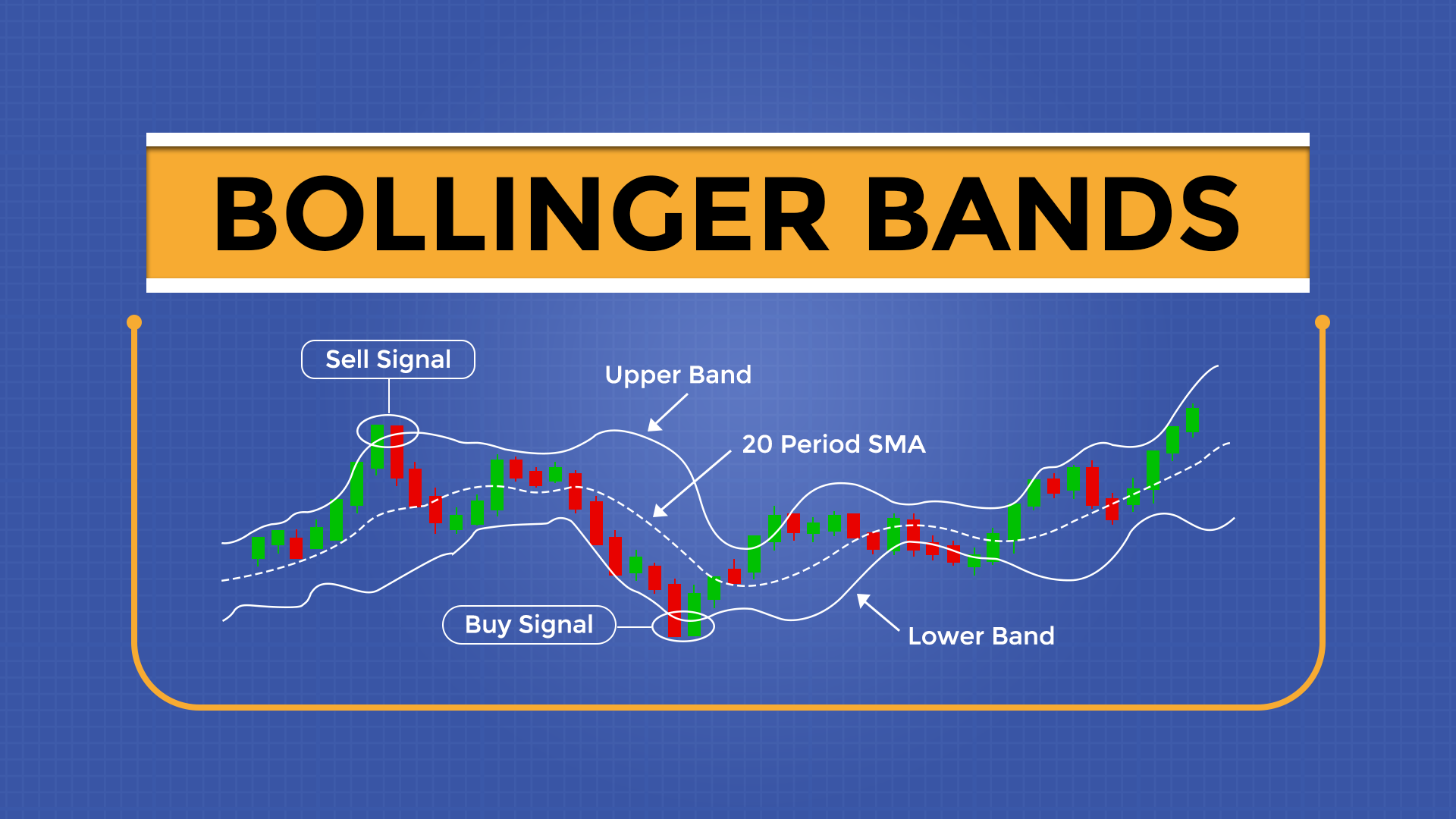 BOLLINGER BANDS

Sell Signal

Upper Band

20 Period SMA

Buy Signal

Lower Band